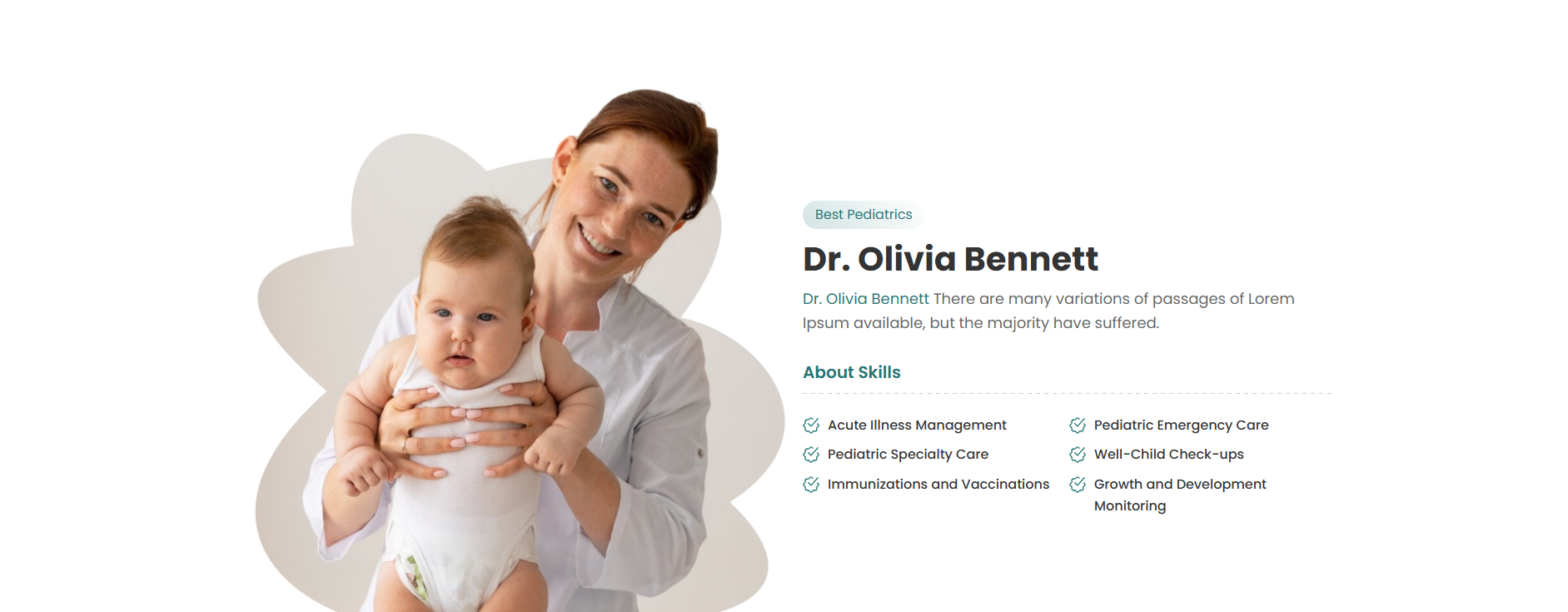 Best Pediatrics

Dr. Olivia Bennett

Dr. Olivia Bennett There are many variations of passages of Lorem Ipsum available, but the majority have suffered.

About Skills

Acute Illness Management

Pediatric Specialty Care

Immunizations and Vaccinations

Pediatric Emergency Care

Well-Child Check-ups

Growth and Development Monitoring